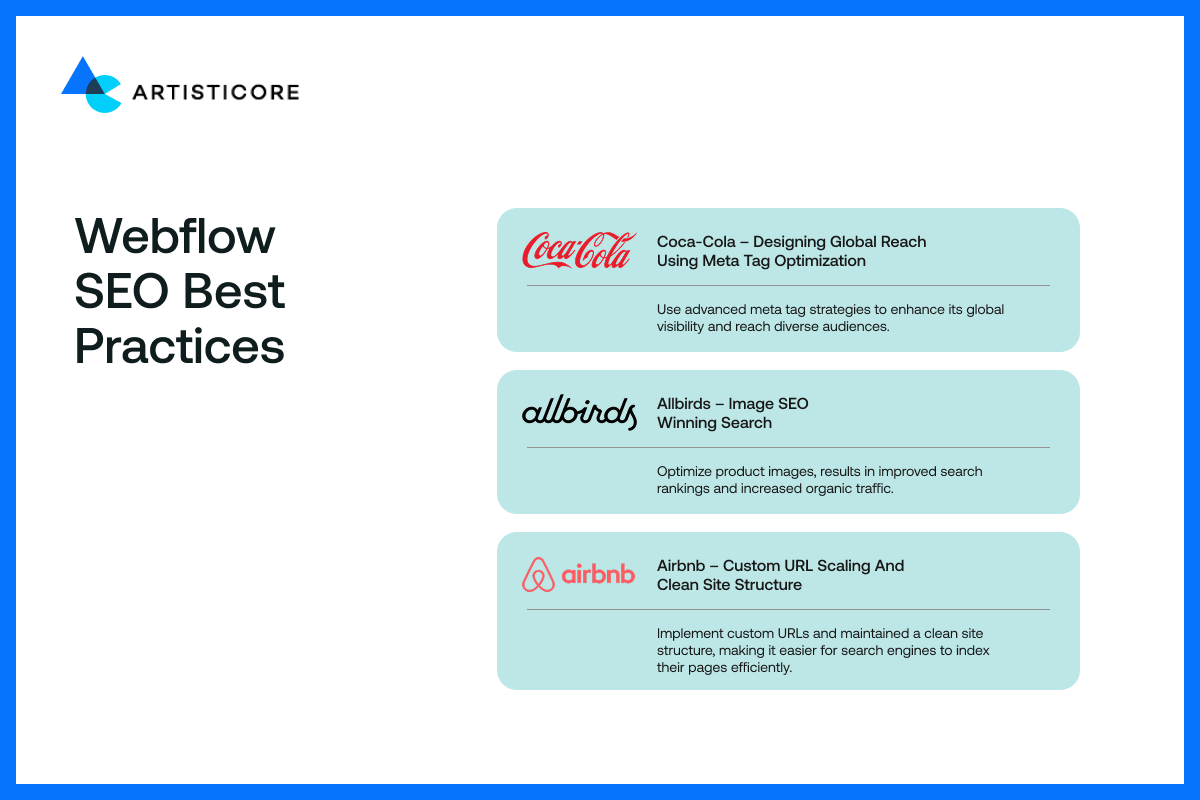 ARTISTICORE

Webflow SEO Best Practices

Coca-Cola

Coca-Cola – Designing Global Reach Using Meta Tag Optimization

Use advanced meta tag strategies to enhance its global visibility and reach diverse audiences.

allbirds

Allbirds – Image SEO Winning Search

Optimize product images, results in improved search rankings and increased organic traffic.

airbnb

Airbnb – Custom URL Scaling And Clean Site Structure

Implement custom URLs and maintained a clean site structure, making it easier for search engines to index their pages efficiently.